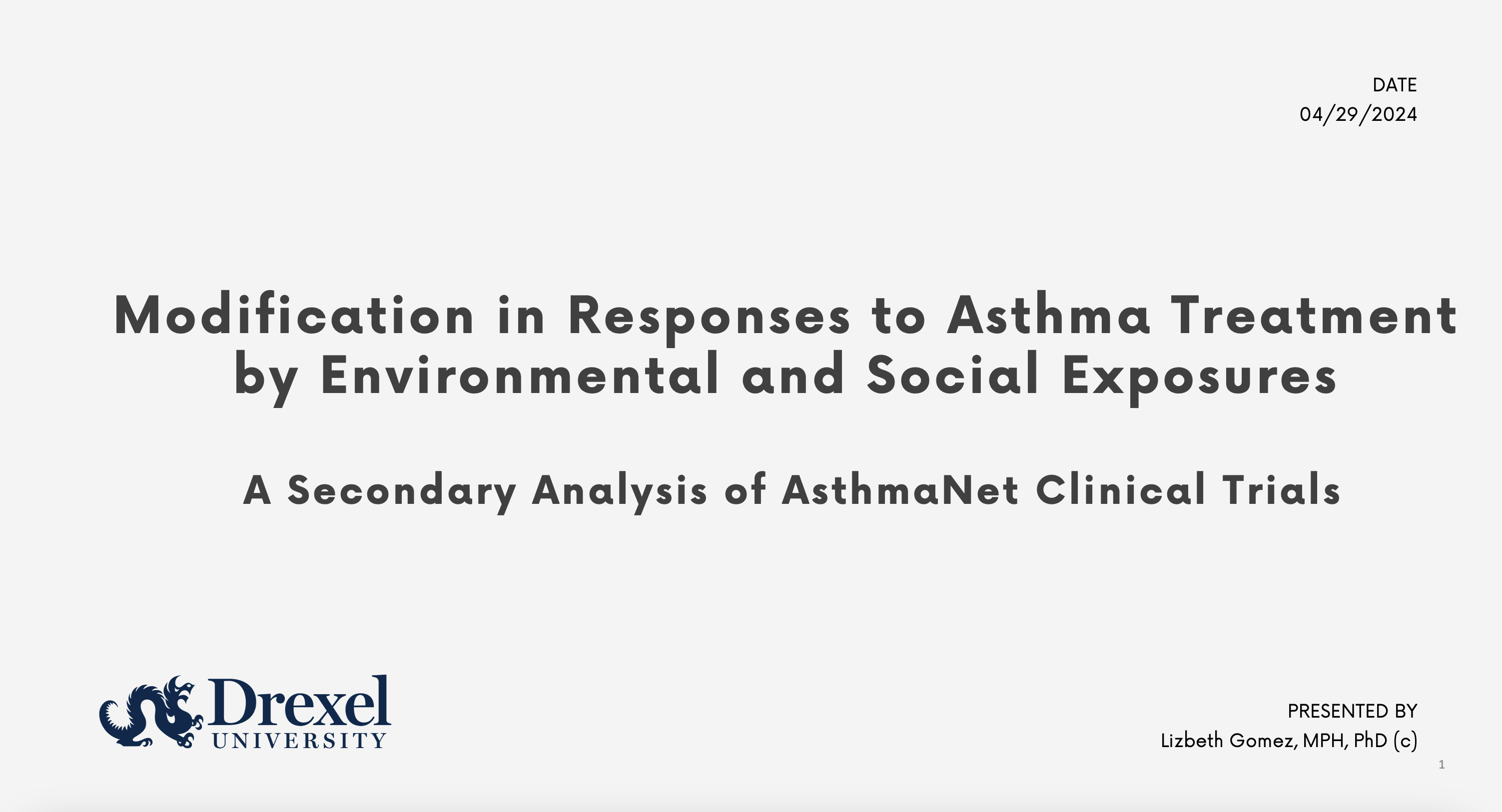 DATE
04/29/2024

Modification in Responses to Asthma Treatment by Environmental and Social Exposures

A Secondary Analysis of AsthmaNet Clinical Trials

Drexel
UNIVERSITY

PRESENTED BY
Lizbeth Gomez, MPH, PhD (c)

1